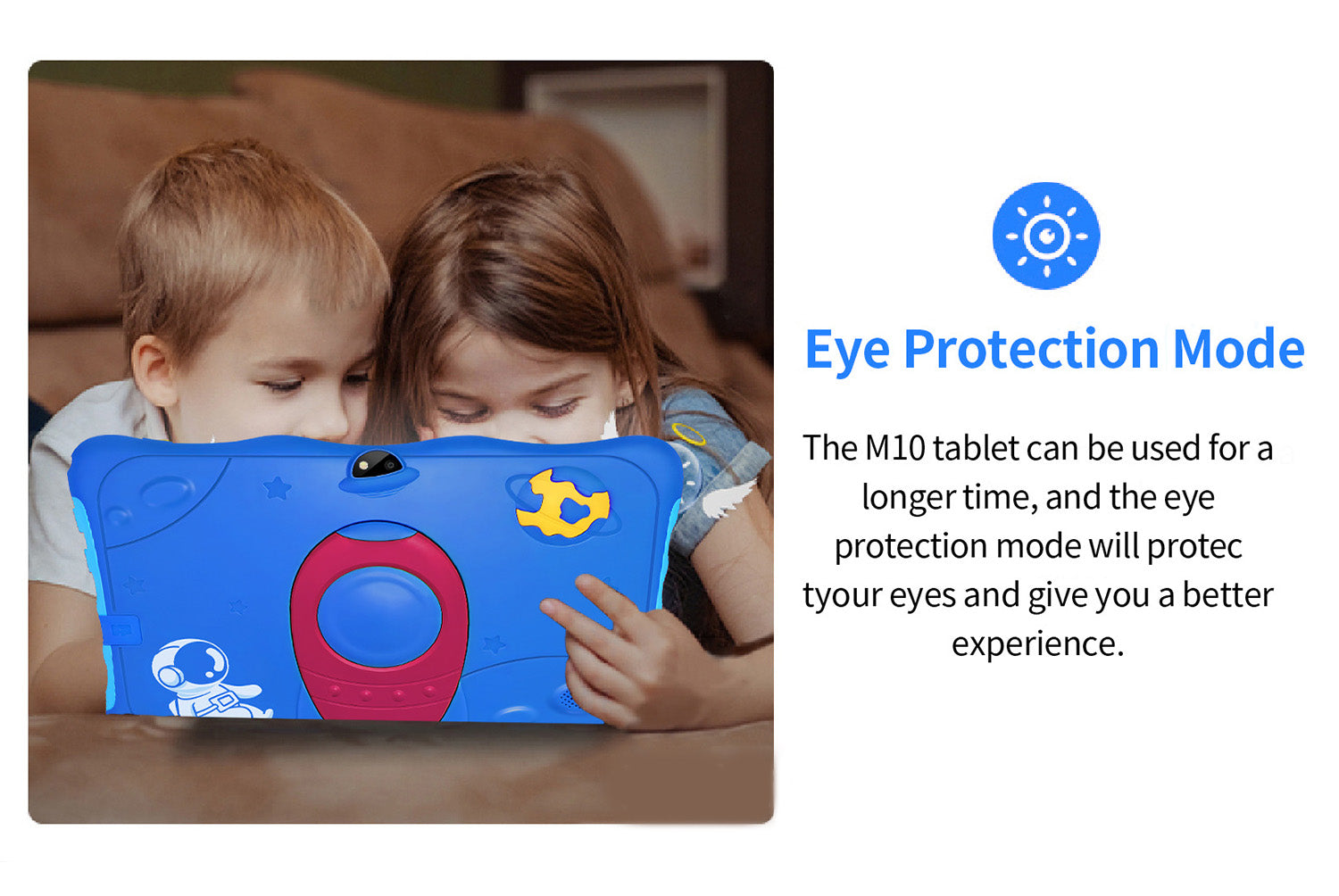 Eye Protection Mode

The M10 tablet can be used for a longer time, and the eye protection mode will protec tyour eyes and give you a better experience.